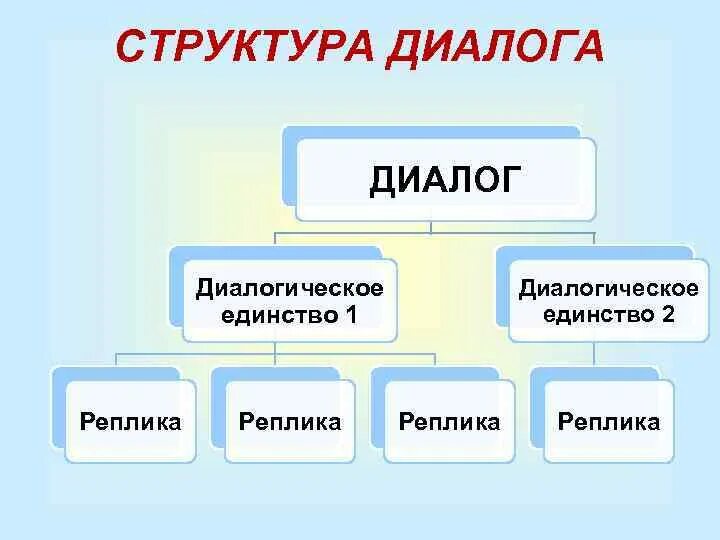 СТРУКТУРА ДИАЛОГА

ДИАЛОГ

Диалогическое единство 1

Диалогическое единство 2

Реплика

Реплика

Реплика

Реплика